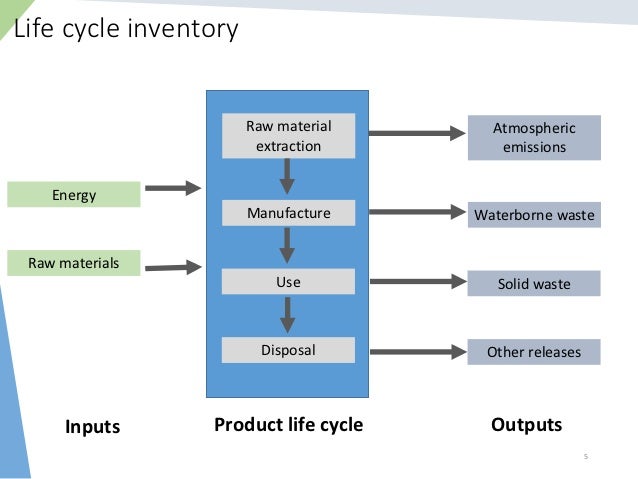 Life cycle inventory

Energy

Raw materials

Raw material extraction

Manufacture

Use

Disposal

Atmospheric emissions

Waterborne waste

Solid waste

Other releases

Inputs

Product life cycle

Outputs

5